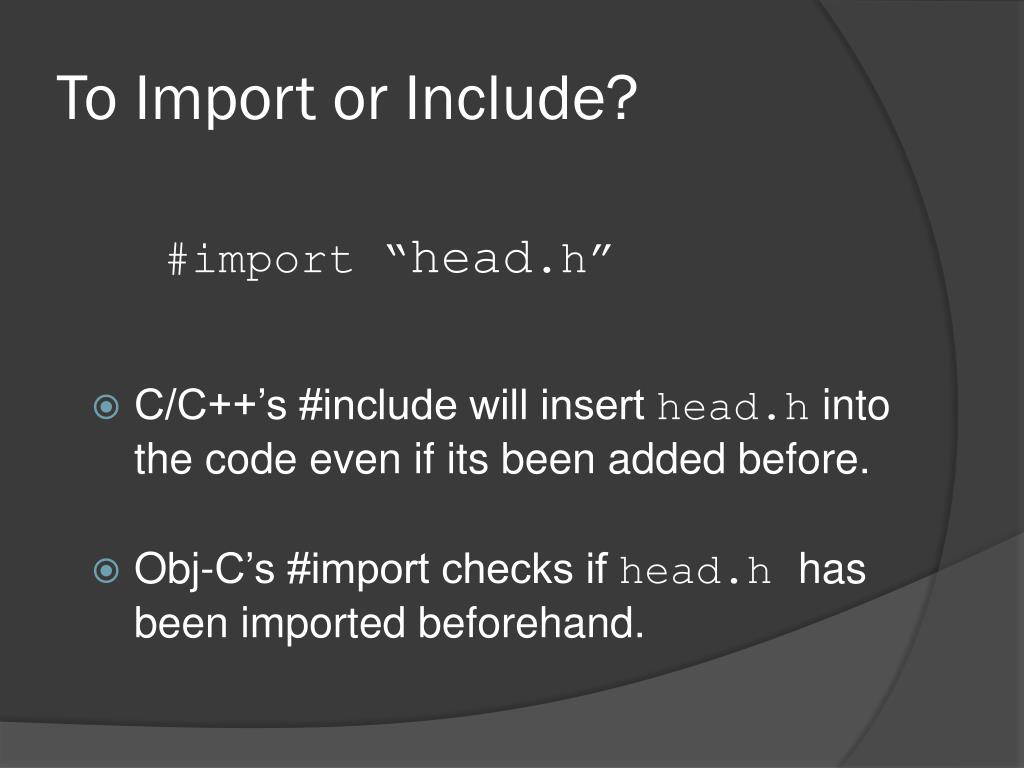 To Import or Include?

#import “head.h”

C/C++’s #include will insert head.h into the code even if its been added before.

Obj-C’s #import checks if head.h has been imported beforehand.